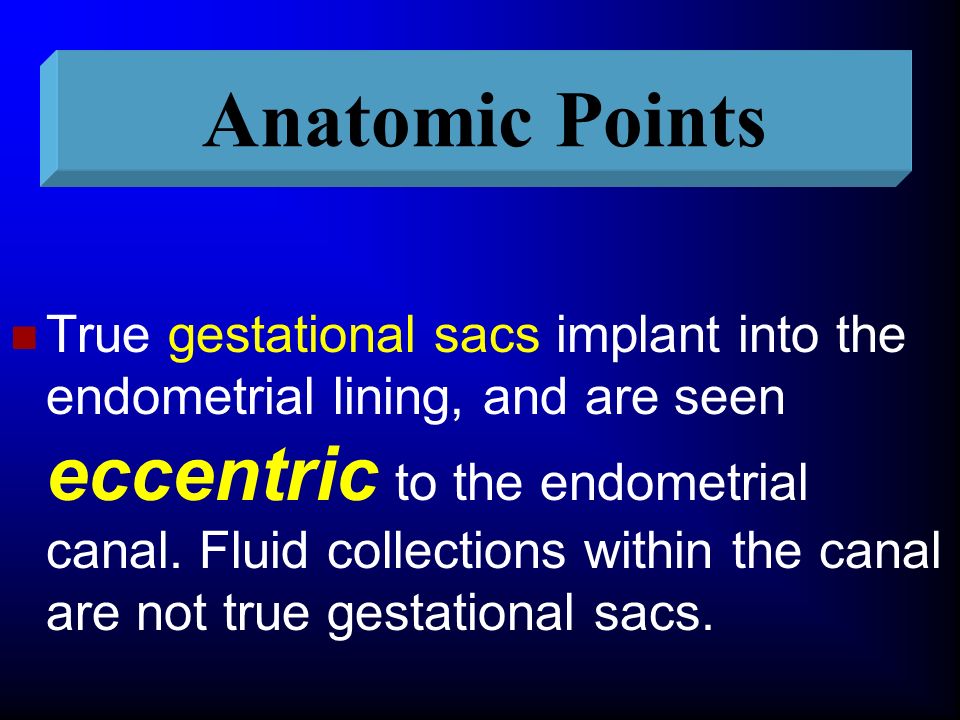 Anatomic Points

True gestational sacs implant into the endometrial lining, and are seen eccentric to the endometrial canal. Fluid collections within the canal are not true gestational sacs.